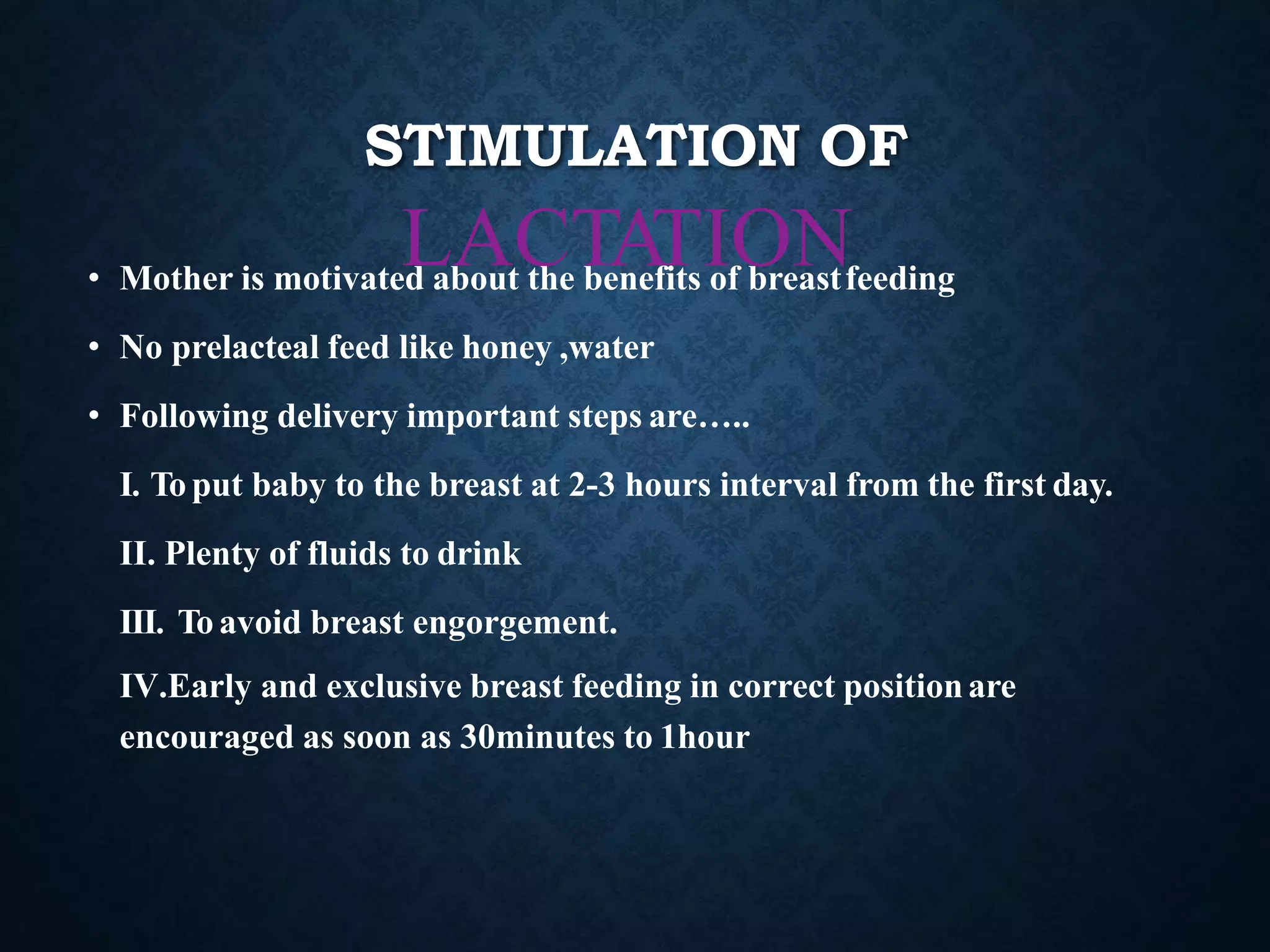 STIMULATION OF LACTATION

• Mother is motivated about the benefits of breast feeding

• No prelacteal feed like honey ,water

• Following delivery important steps are…..

I. To put baby to the breast at 2-3 hours interval from the first day.

II. Plenty of fluids to drink

III. To avoid breast engorgement.

IV.Early and exclusive breast feeding in correct position are encouraged as soon as 30minutes to 1hour